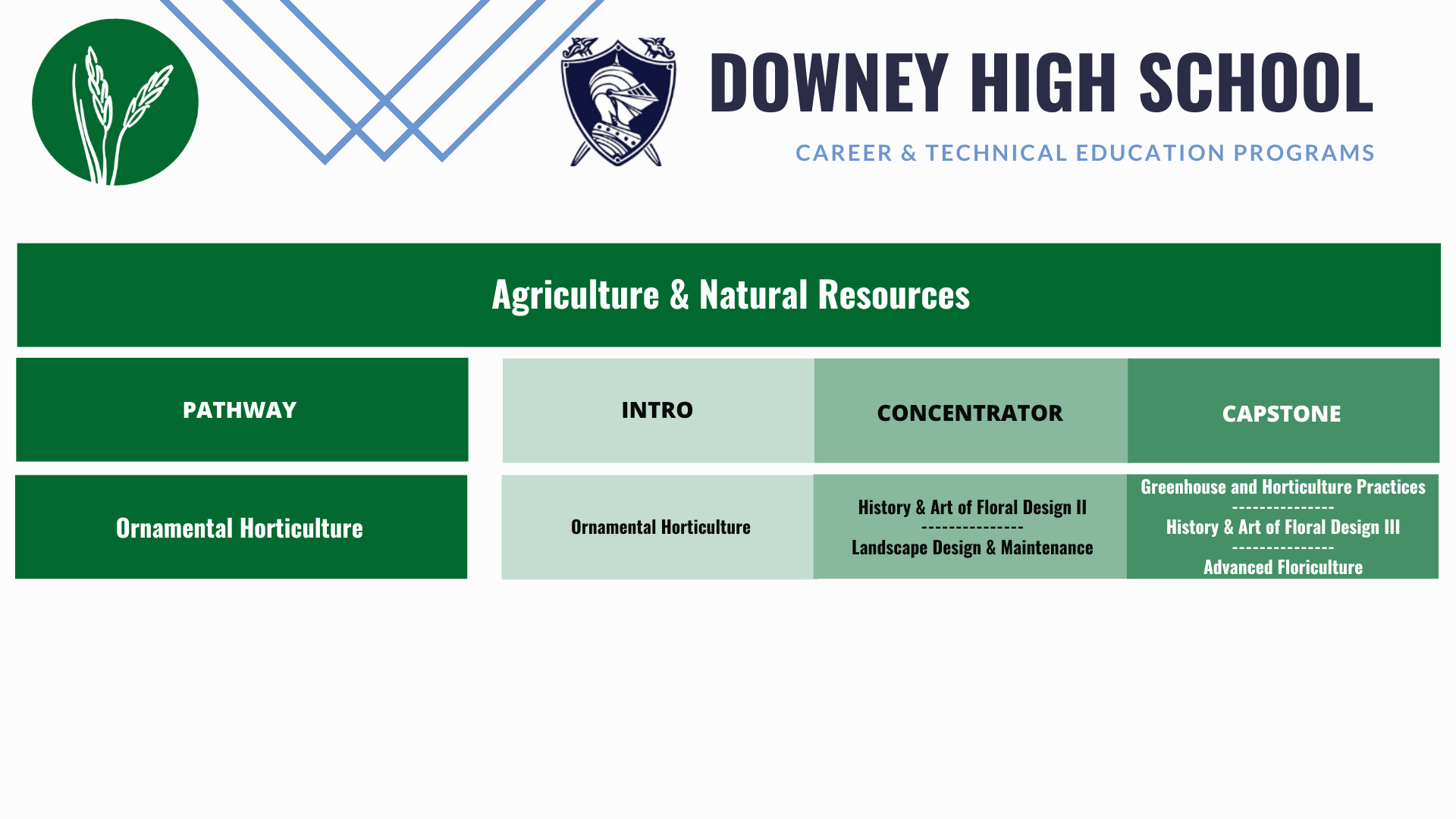 DOWNEY HIGH SCHOOL

CAREER & TECHNICAL EDUCATION PROGRAMS

Agriculture & Natural Resources

| PATHWAY | INTRO | CONCENTRATOR | CAPSTONE |
|---|---|---|---|
| Ornamental Horticulture | Ornamental Horticulture | History & Art of Floral Design II --------------- Landscape Design & Maintenance | Greenhouse and Horticulture Practices --------------- History & Art of Floral Design III --------------- Advanced Floriculture |